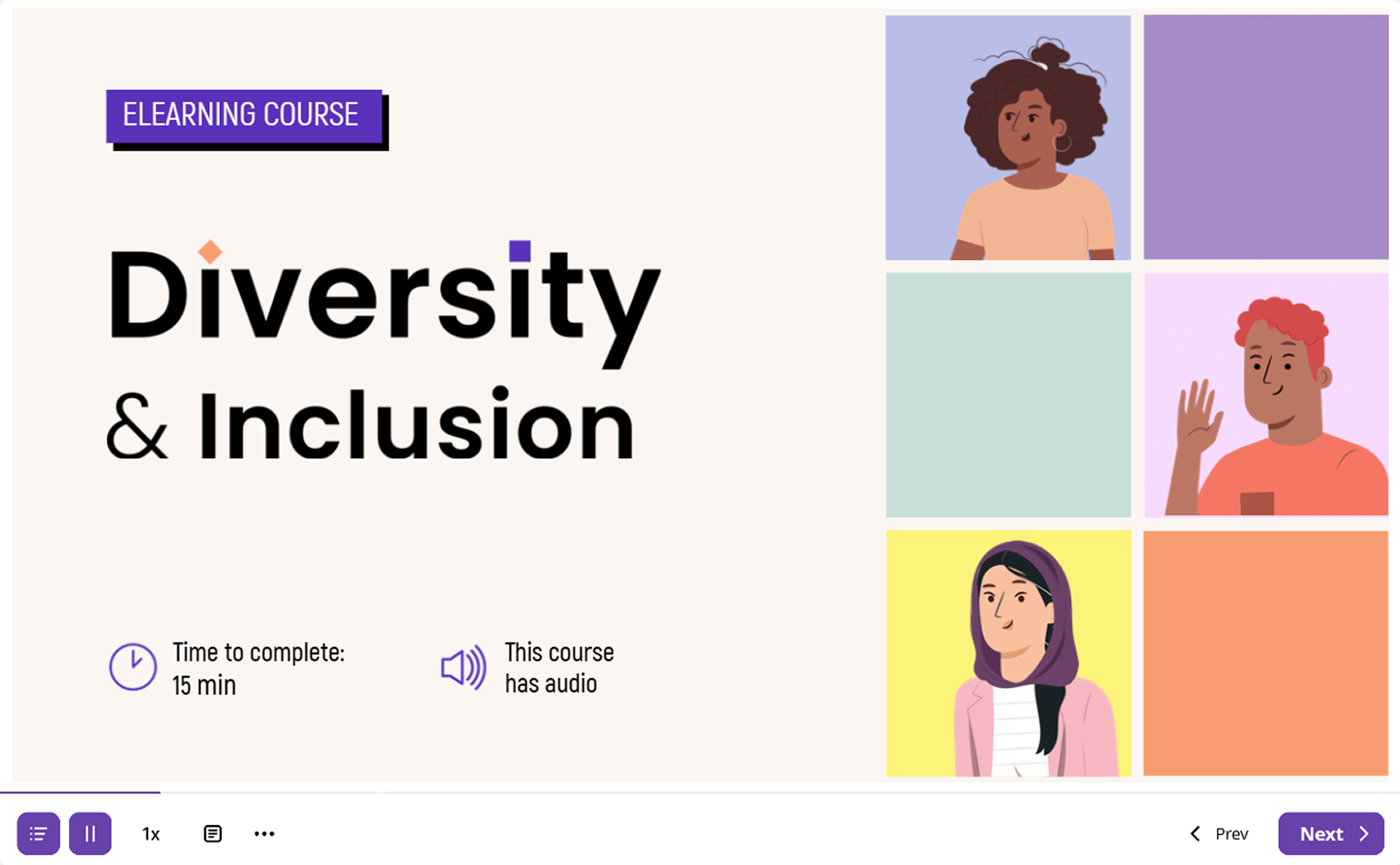 ELEARNING COURSE

Diversity & Inclusion

Time to complete: 15 min

This course has audio

1x

Prev

Next